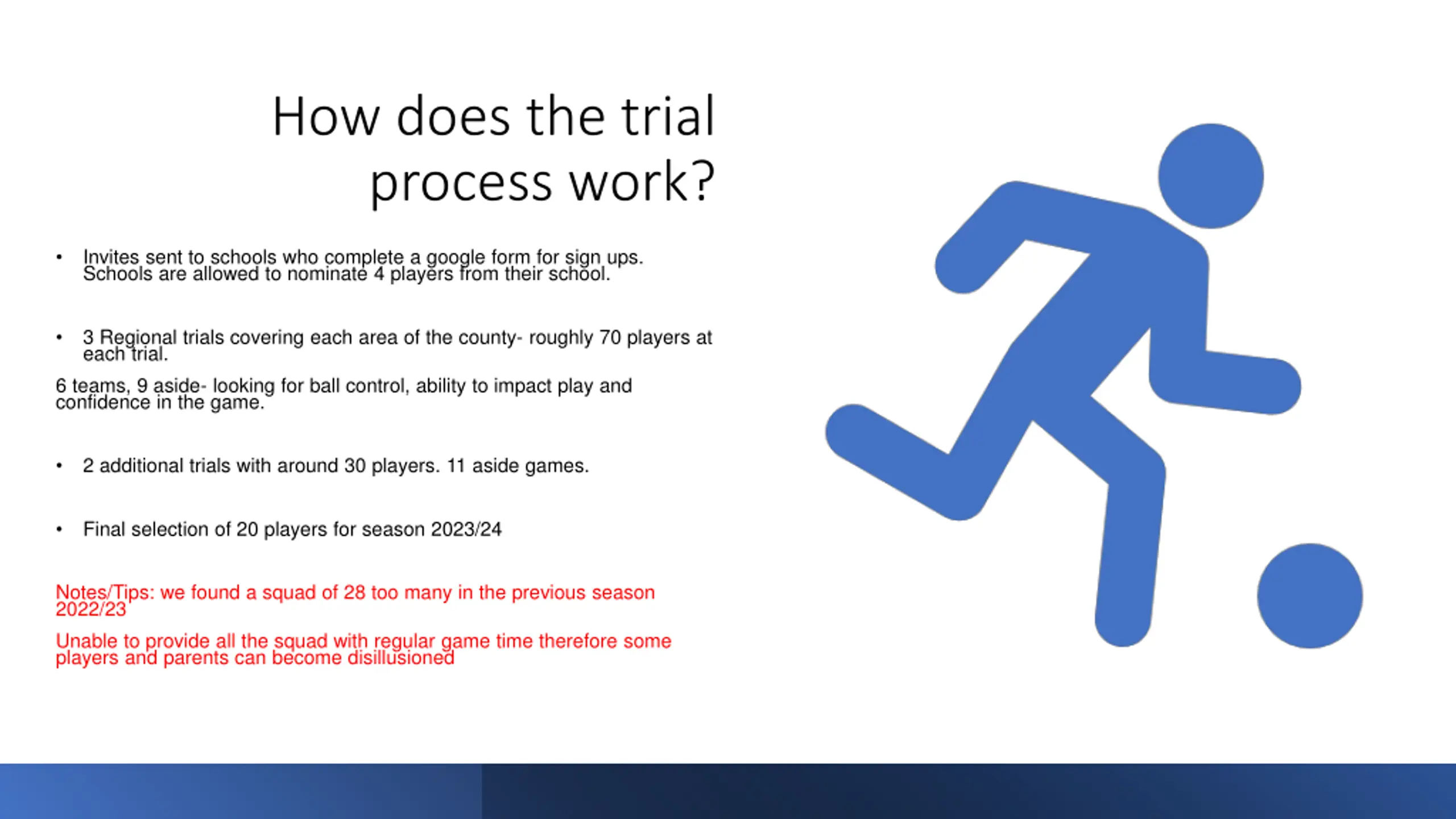 How does the trial process work?

• Invites sent to schools who complete a google form for sign ups. Schools are allowed to nominate 4 players from their school.

• 3 Regional trials covering each area of the county- roughly 70 players at each trial.

6 teams, 9 aside- looking for ball control, ability to impact play and confidence in the game.

• 2 additional trials with around 30 players. 11 aside games.

• Final selection of 20 players for season 2023/24

Notes/Tips: we found a squad of 28 too many in the previous season 2022/23

Unable to provide all the squad with regular game time therefore some players and parents can become disillusioned